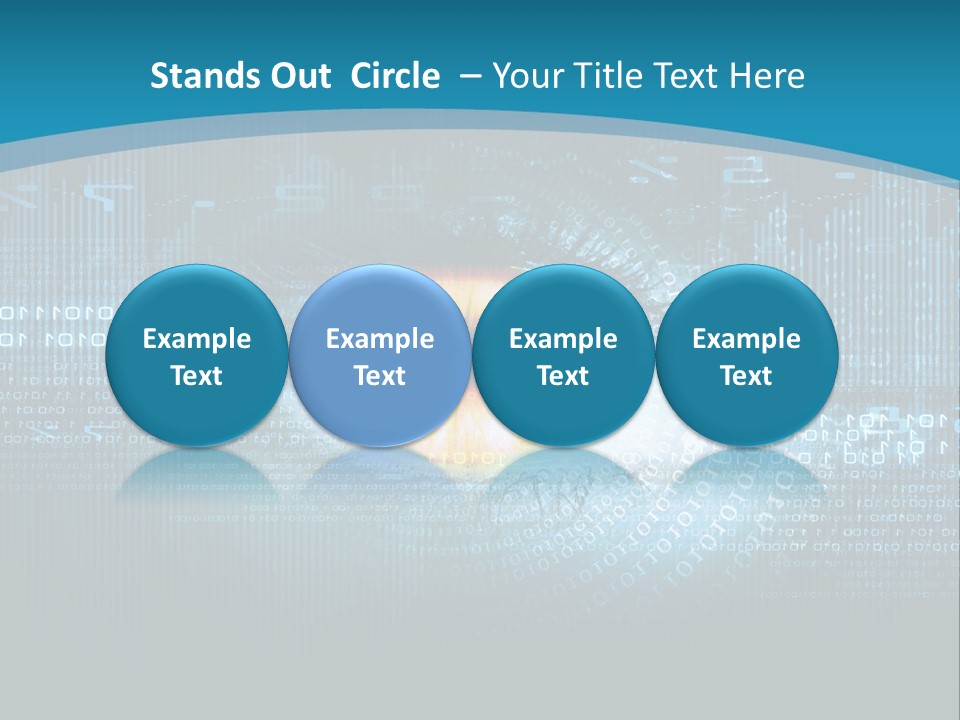 Stands Out Circle – Your Title Text Here

Example Text

Example Text

Example Text

Example Text